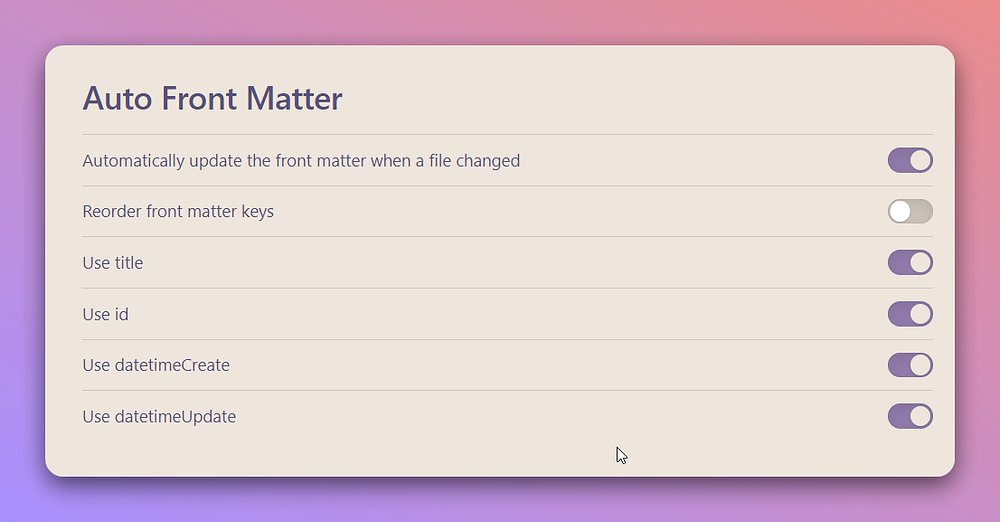 Auto Front Matter

Automatically update the front matter when a file changed

Reorder front matter keys

Use title

Use id

Use datetimeCreate

Use datetimeUpdate